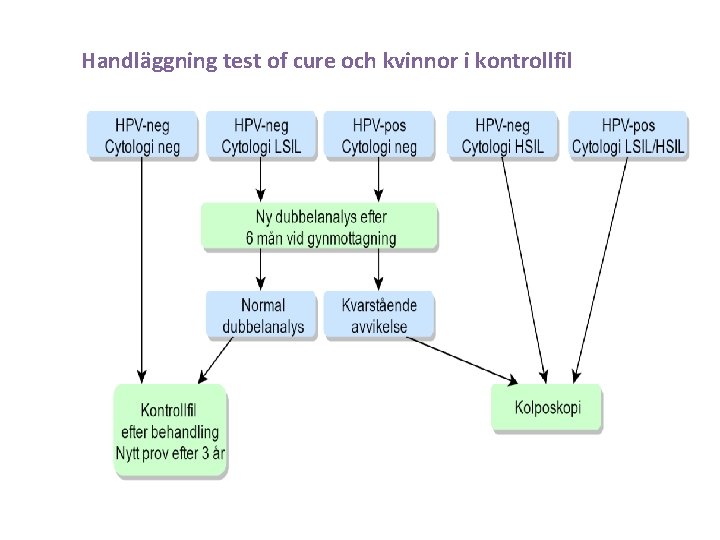 Handläggning test of cure och kvinnor i kontrollfil

HPV-neg
Cytologi neg

HPV-neg
Cytologi LSIL

HPV-pos
Cytologi neg

HPV-neg
Cytologi HSIL

HPV-pos
Cytologi LSIL/HSIL

Ny dubbelanalys efter
6 mån vid gynmottagning

Normal
dubbelanalys

Kvarstående
avvikelse

Kontrollfil
efter behandling
Nytt prov efter 3 år

Kolposkopi